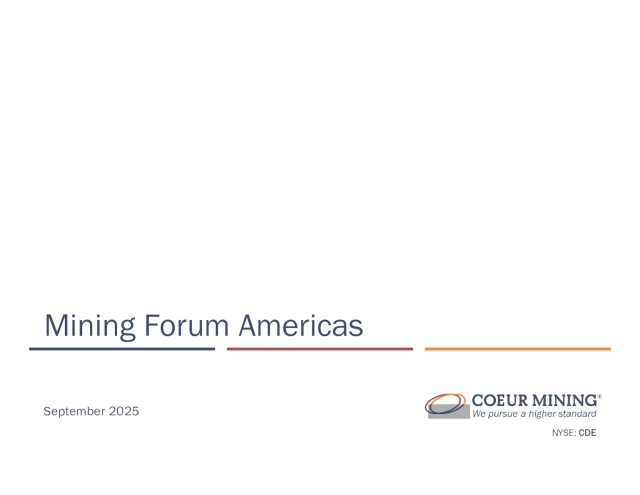 Mining Forum Americas

September 2025

COEUR MINING®
We pursue a higher standard

NYSE: CDE